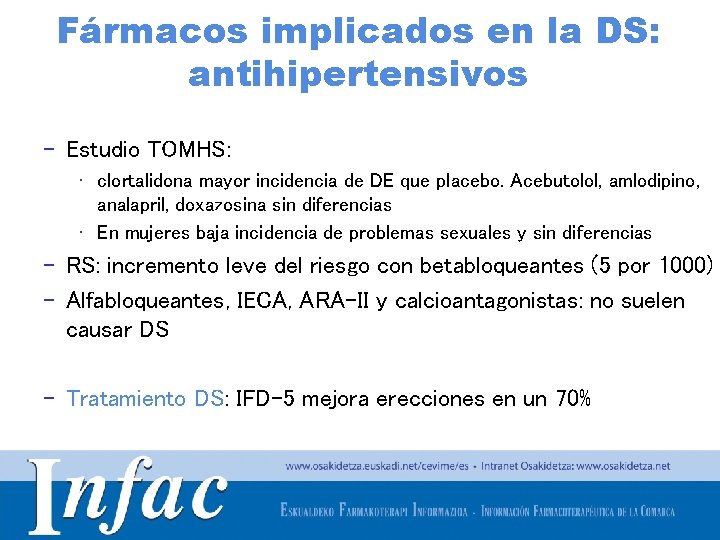 Fármacos implicados en la DS: antihipertensivos

– Estudio TOMHS:
  · clortalidona mayor incidencia de DE que placebo. Acebutolol, amlodipino, analapril, doxazosina sin diferencias
  · En mujeres baja incidencia de problemas sexuales y sin diferencias
– RS: incremento leve del riesgo con betabloqueantes (5 por 1000)
– Alfabloqueantes, IECA, ARA-II y calcioantagonistas: no suelen causar DS

– Tratamiento DS: IFD-5 mejora erecciones en un 70%

Infac

www.osakidetza.euskadi.net/cevime/es • Intranet Osakidetza: www.osakidetza.net

Eskualdeko Farmakoterapi Informazioa - Información Farmacoterapéutica de la Comarca